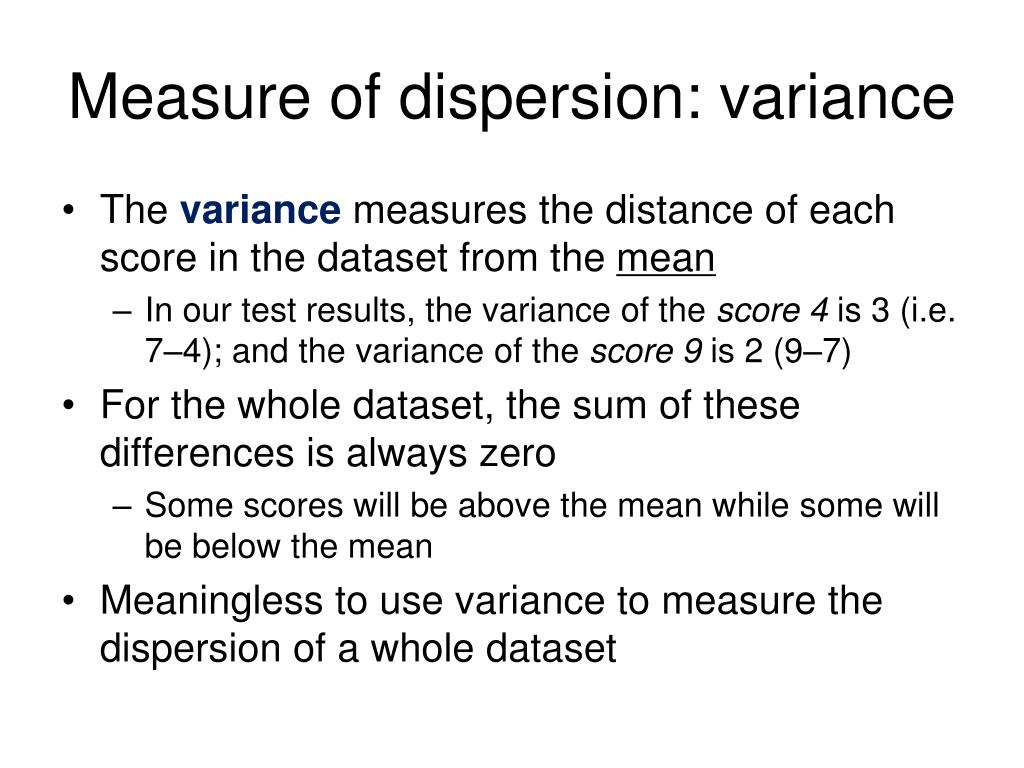 Measure of dispersion: variance

• The variance measures the distance of each score in the dataset from the mean

– In our test results, the variance of the score 4 is 3 (i.e. 7–4); and the variance of the score 9 is 2 (9–7)

• For the whole dataset, the sum of these differences is always zero

– Some scores will be above the mean while some will be below the mean

• Meaningless to use variance to measure the dispersion of a whole dataset